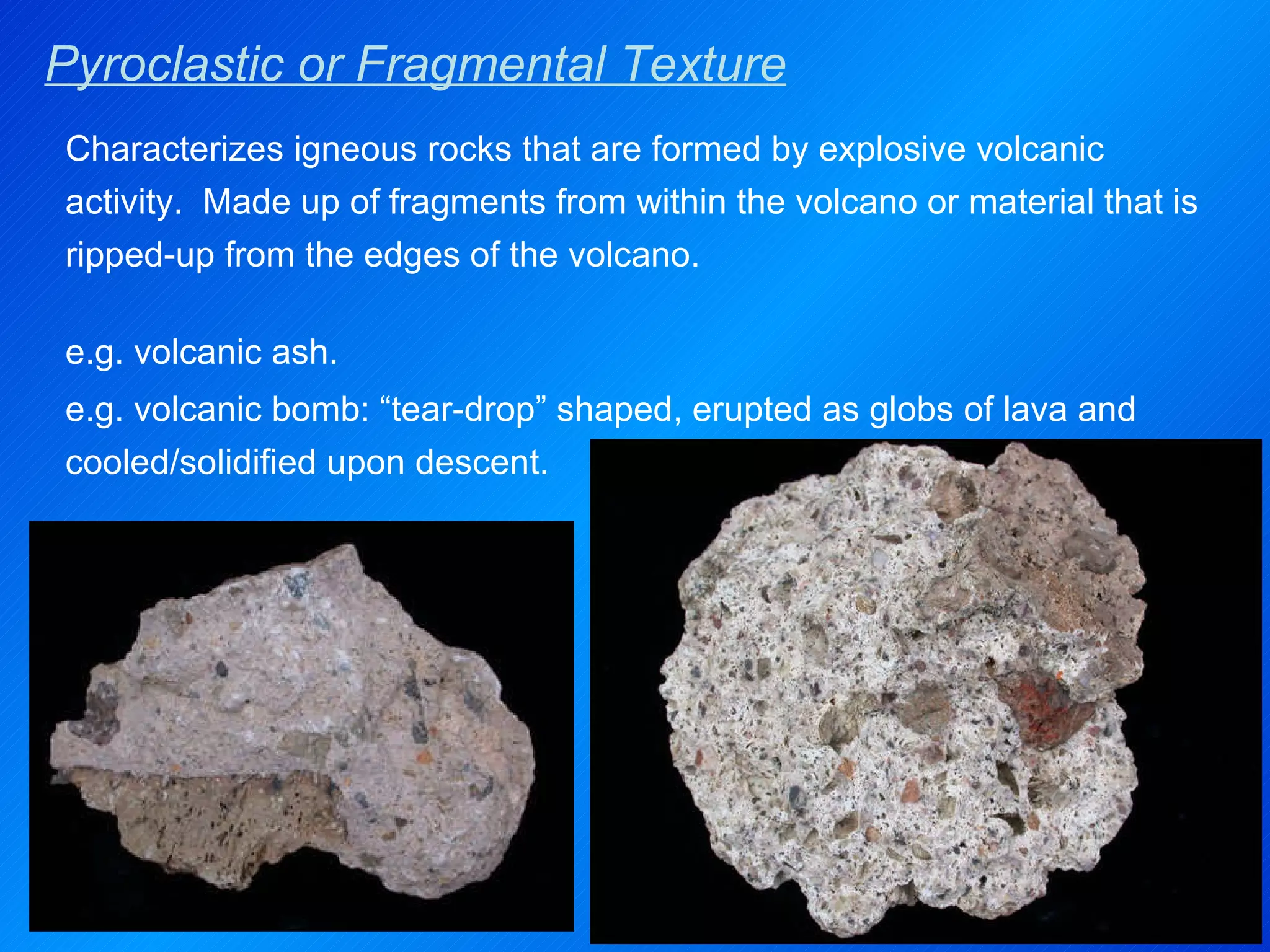 Pyroclastic or Fragmental Texture

Characterizes igneous rocks that are formed by explosive volcanic activity.  Made up of fragments from within the volcano or material that is ripped-up from the edges of the volcano.

e.g. volcanic ash.

e.g. volcanic bomb: “tear-drop” shaped, erupted as globs of lava and cooled/solidified upon descent.